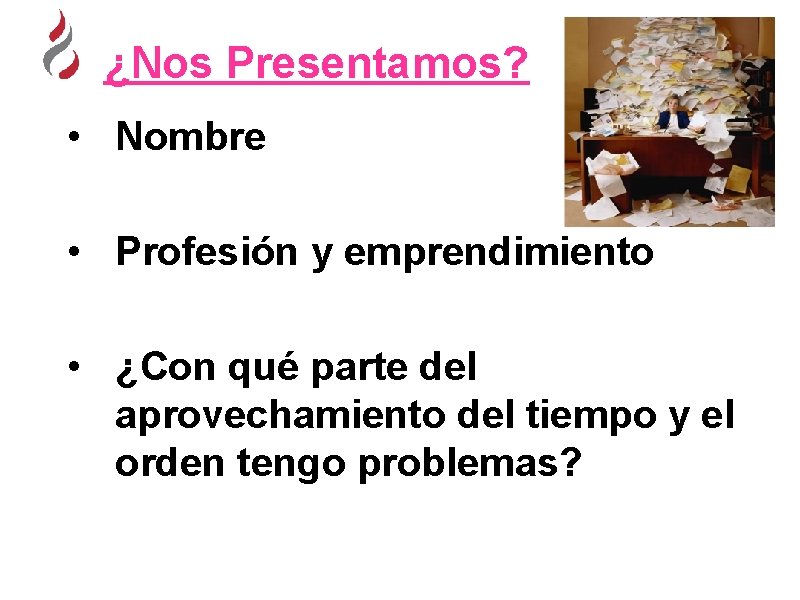 ¿Nos Presentamos?

• Nombre

• Profesión y emprendimiento

• ¿Con qué parte del aprovechamiento del tiempo y el orden tengo problemas?